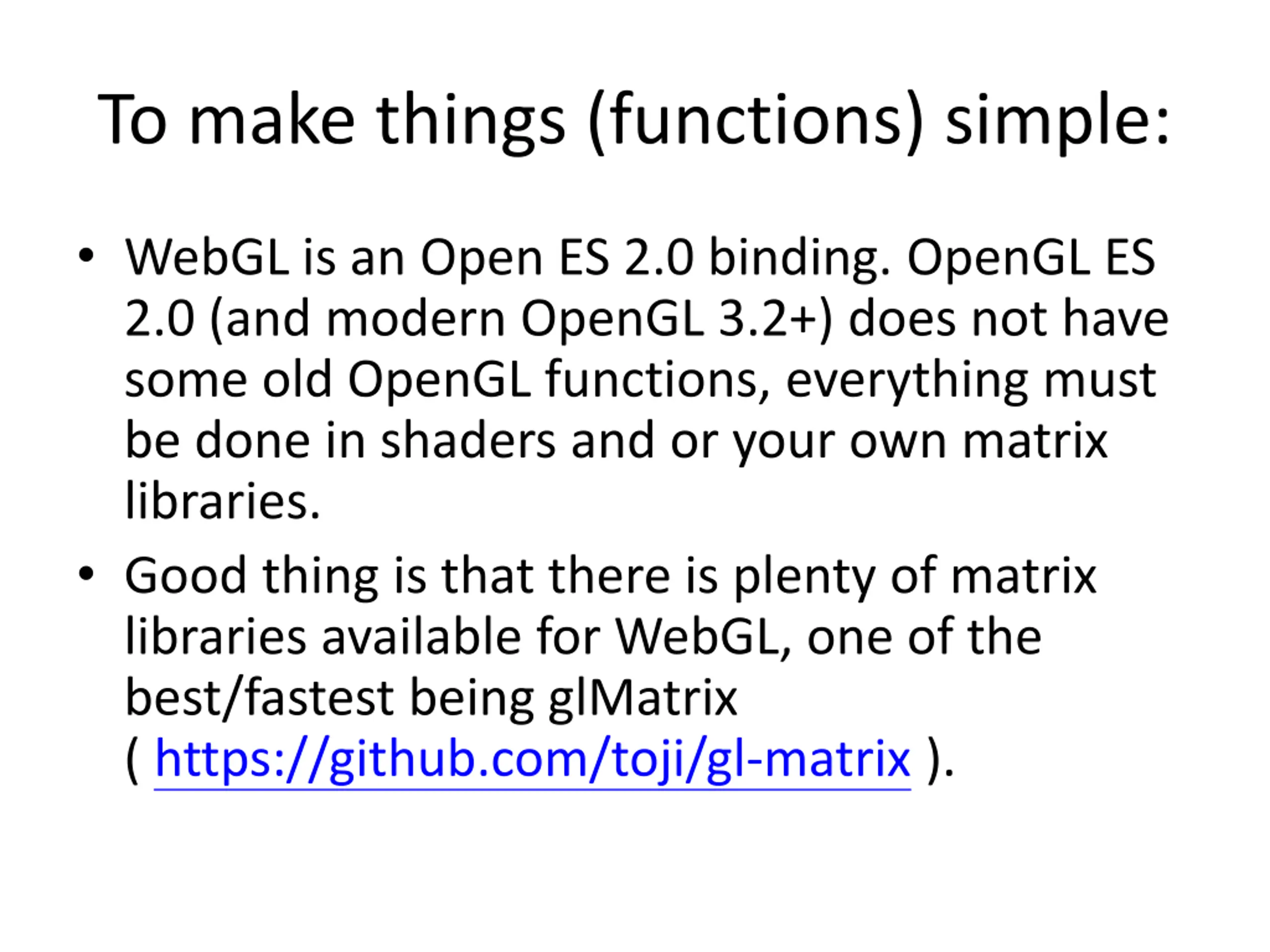 To make things (functions) simple:

• WebGL is an Open ES 2.0 binding. OpenGL ES 2.0 (and modern OpenGL 3.2+) does not have some old OpenGL functions, everything must be done in shaders and or your own matrix libraries.

• Good thing is that there is plenty of matrix libraries available for WebGL, one of the best/fastest being glMatrix ( https://github.com/toji/gl-matrix ).